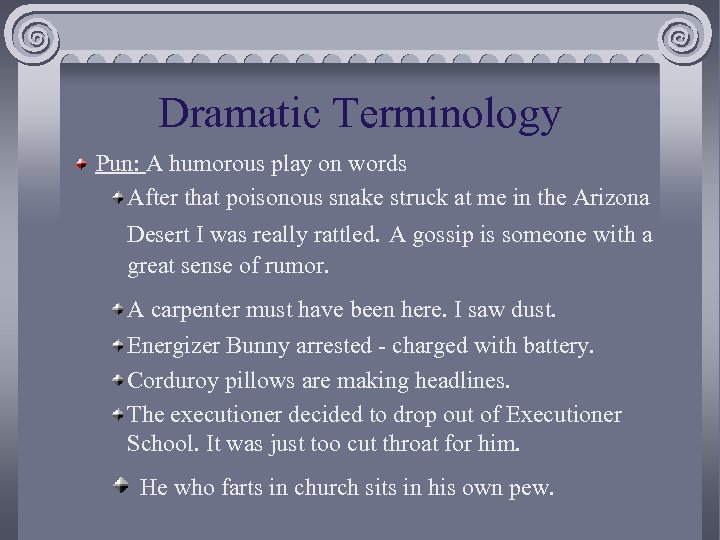 Dramatic Terminology

Pun: A humorous play on words

After that poisonous snake struck at me in the Arizona Desert I was really rattled. A gossip is someone with a great sense of rumor.

A carpenter must have been here. I saw dust.

Energizer Bunny arrested - charged with battery.

Corduroy pillows are making headlines.

The executioner decided to drop out of Executioner School. It was just too cut throat for him.

He who farts in church sits in his own pew.